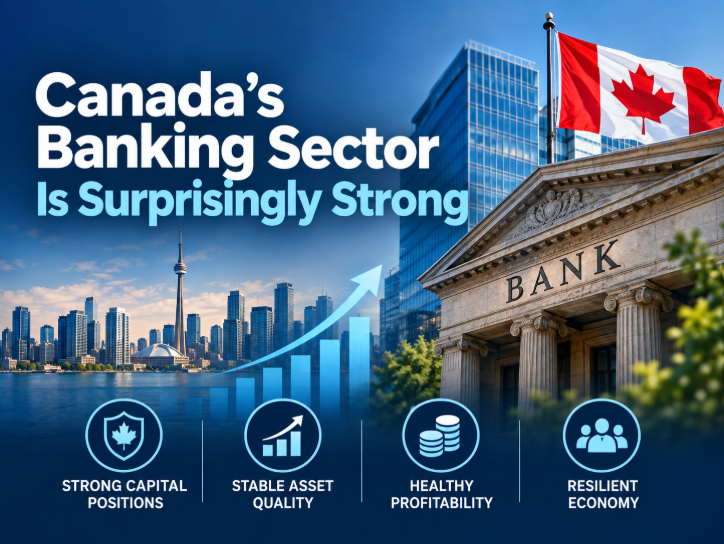 Canada's Banking Sector Is Surprisingly Strong

BANK

STRONG CAPITAL POSITIONS

STABLE ASSET QUALITY

HEALTHY PROFITABILITY

RESILIENT ECONOMY